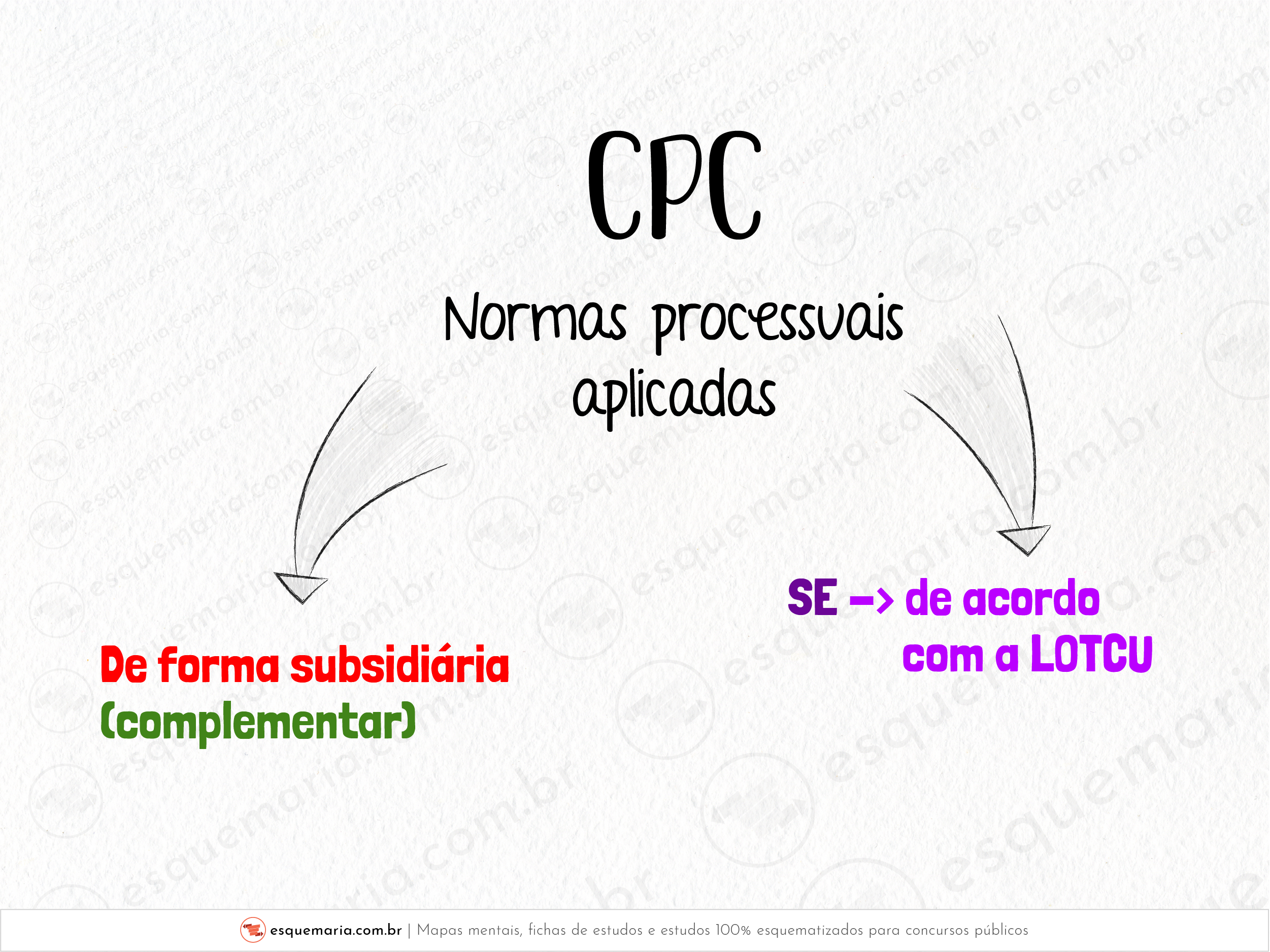 CPC

Normas processuais aplicadas

De forma subsidiária (complementar)

SE –> de acordo com a LOTCU

esquemaria.com.br | Mapas mentais, fichas de estudos e estudos 100% esquematizados para concursos públicos